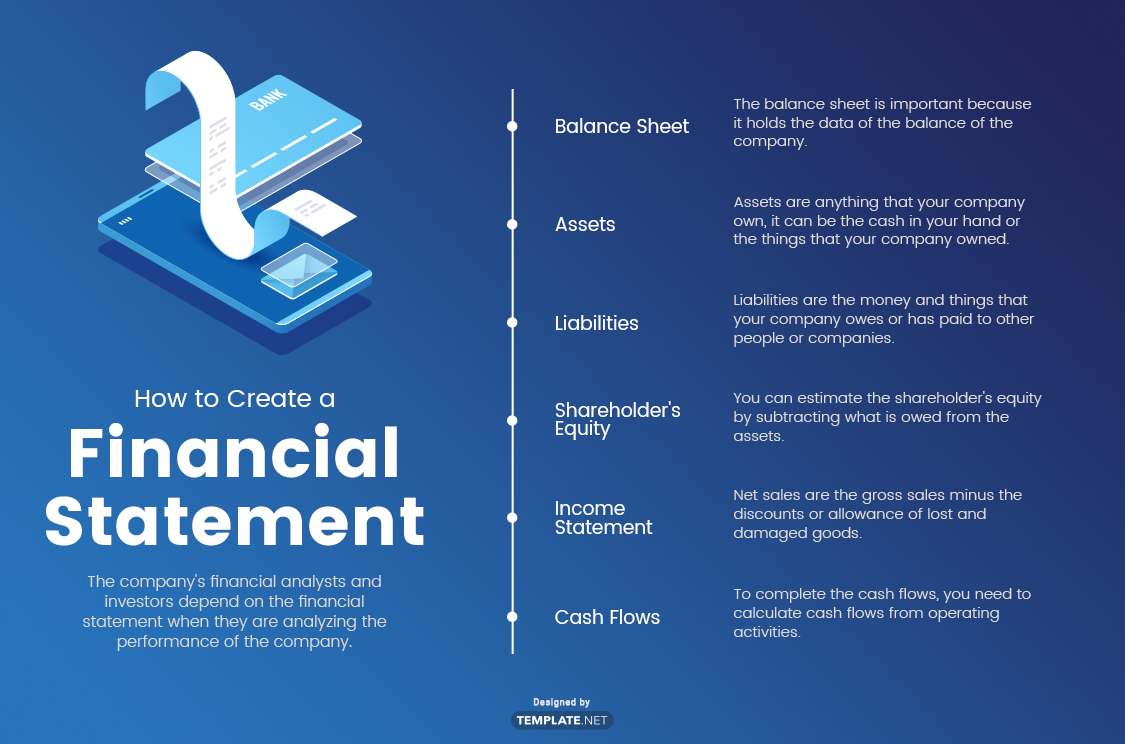 BANK

How to Create a
Financial Statement

The company's financial analysts and investors depend on the financial statement when they are analyzing the performance of the company.

Balance Sheet
The balance sheet is important because it holds the data of the balance of the company.

Assets
Assets are anything that your company own, it can be the cash in your hand or the things that your company owned.

Liabilities
Liabilities are the money and things that your company owes or has paid to other people or companies.

Shareholder's Equity
You can estimate the shareholder's equity by subtracting what is owed from the assets.

Income Statement
Net sales are the gross sales minus the discounts or allowance of lost and damaged goods.

Cash Flows
To complete the cash flows, you need to calculate cash flows from operating activities.

Designed by
TEMPLATE.NET